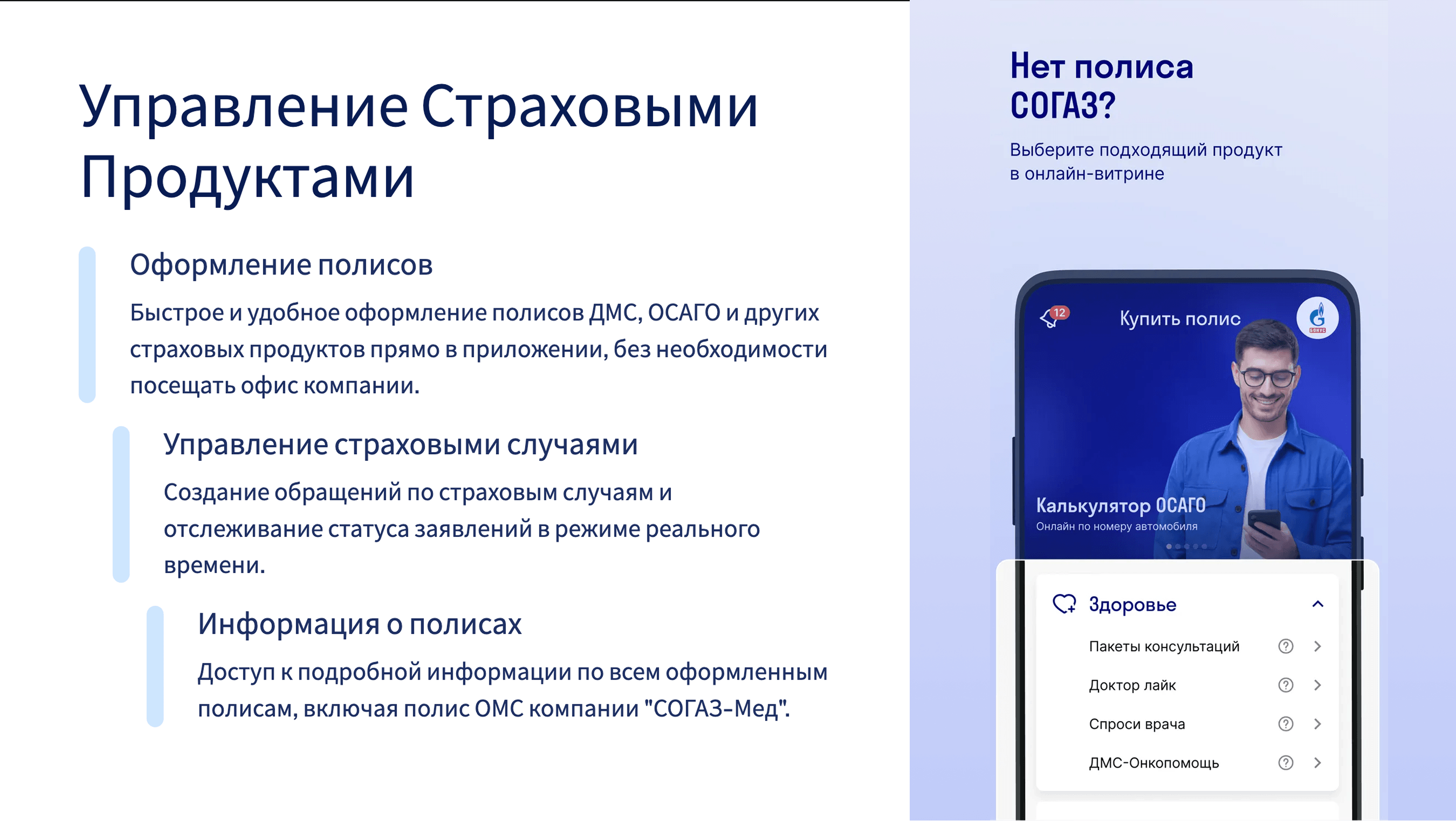 Управление Страховыми Продуктами

Оформление полисов

Быстрое и удобное оформление полисов ДМС, ОСАГО и других страховых продуктов прямо в приложении, без необходимости посещать офис компании.

Управление страховыми случаями

Создание обращений по страховым случаям и отслеживание статуса заявлений в режиме реального времени.

Информация о полисах

Доступ к подробной информации по всем оформленным полисам, включая полис ОМС компании "СОГАЗ-Мед".

Нет полиса СОГАЗ?

Выберите подходящий продукт в онлайн-витрине

12

Купить полис

Калькулятор ОСАГО

Онлайн по номеру автомобиля

Здоровье

Пакеты консультаций

Доктор лайк

Спроси врача

ДМС-Онкопомощь